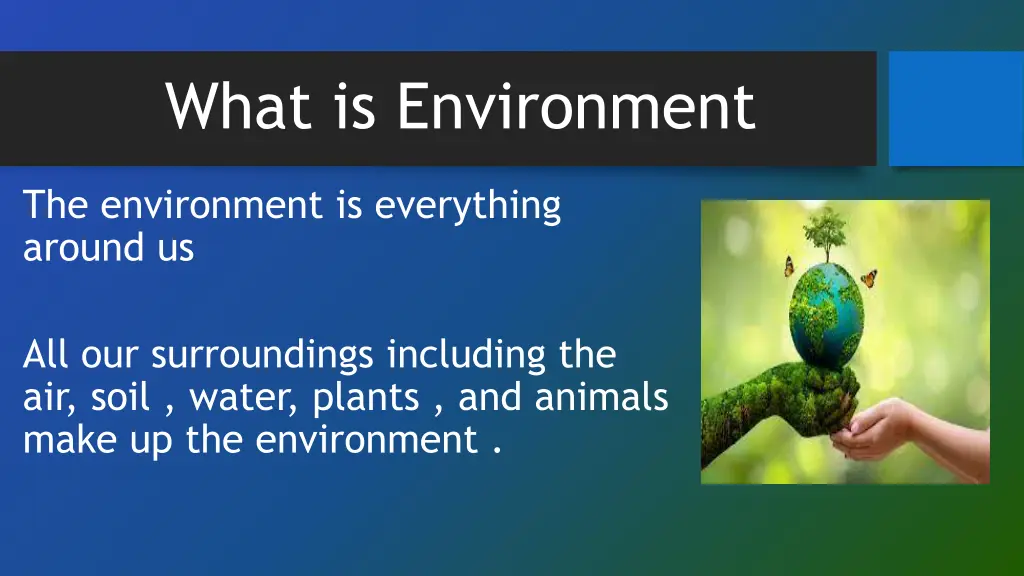 What is Environment

The environment is everything around us

All our surroundings including the air, soil , water, plants , and animals make up the environment .